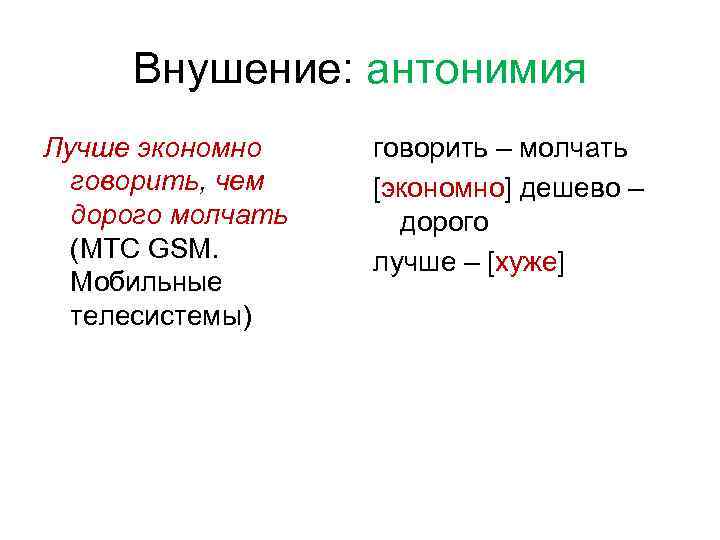 Внушение: антонимия

Лучше экономно говорить, чем дорого молчать (МТС GSM. Мобильные телесистемы)

говорить – молчать

[экономно] дешево – дорого

лучше – [хуже]